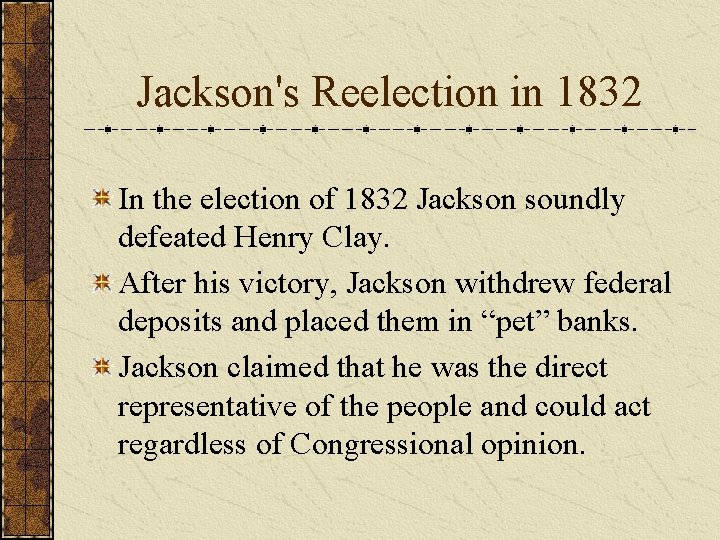 Jackson's Reelection in 1832

In the election of 1832 Jackson soundly defeated Henry Clay.

After his victory, Jackson withdrew federal deposits and placed them in “pet” banks.

Jackson claimed that he was the direct representative of the people and could act regardless of Congressional opinion.